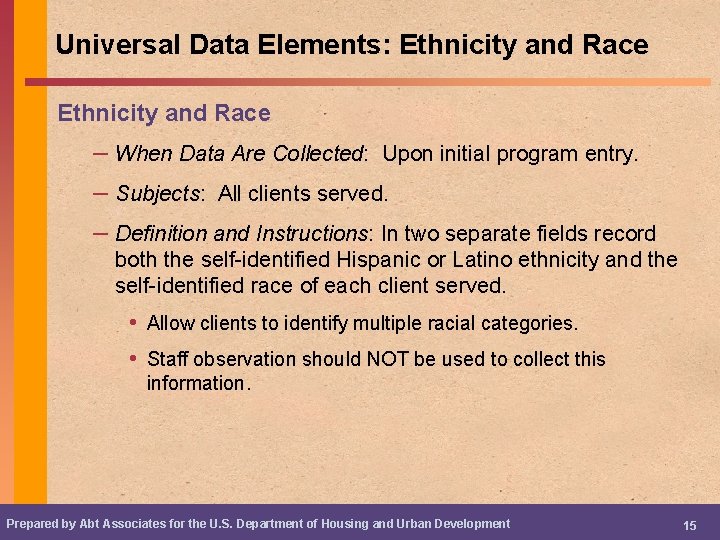 Universal Data Elements: Ethnicity and Race

Ethnicity and Race

– When Data Are Collected: Upon initial program entry.

– Subjects: All clients served.

– Definition and Instructions: In two separate fields record both the self-identified Hispanic or Latino ethnicity and the self-identified race of each client served.

• Allow clients to identify multiple racial categories.

• Staff observation should NOT be used to collect this information.

Prepared by Abt Associates for the U.S. Department of Housing and Urban Development

15